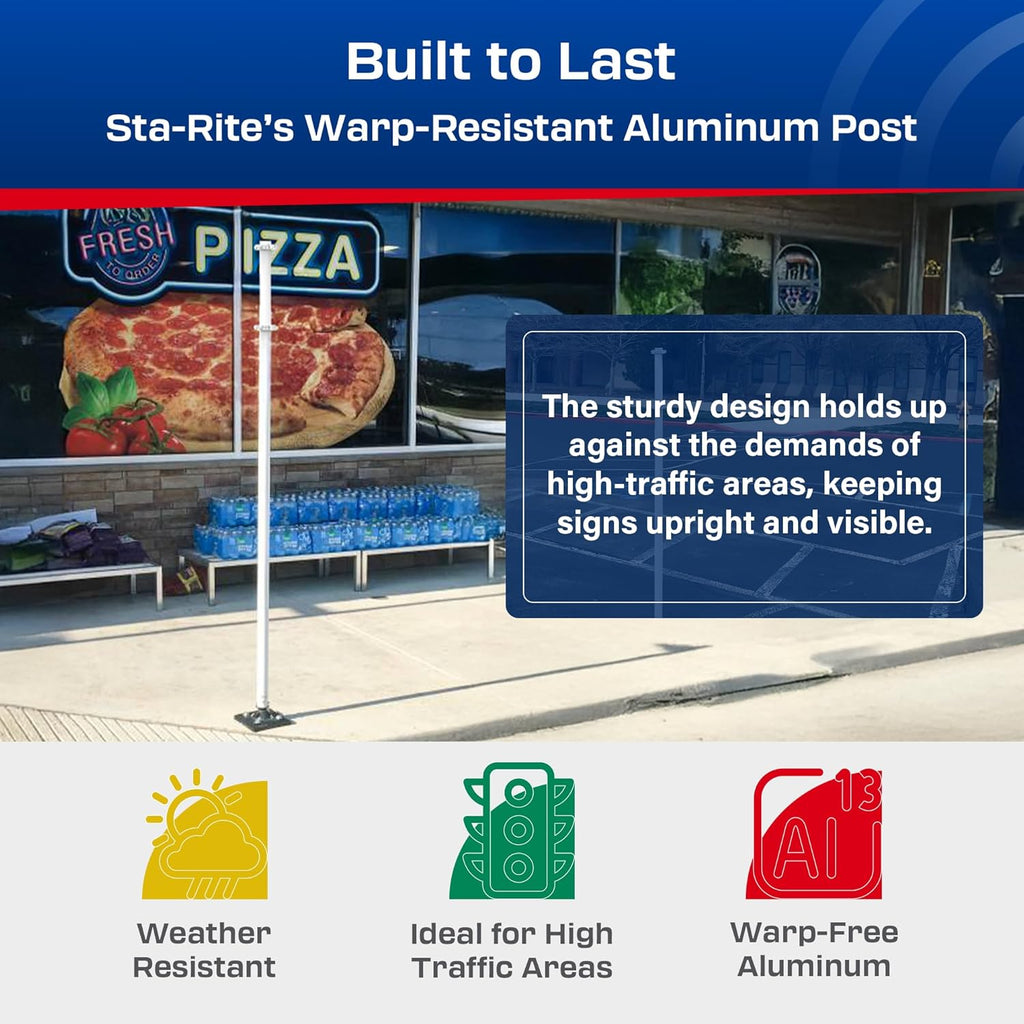 Built to Last
Sta-Rite's Warp-Resistant Aluminum Post

FRESH
TO ORDER
PIZZA

The sturdy design holds up against the demands of high-traffic areas, keeping signs upright and visible.

Weather Resistant

Ideal for High Traffic Areas

13
Al

Warp-Free Aluminum